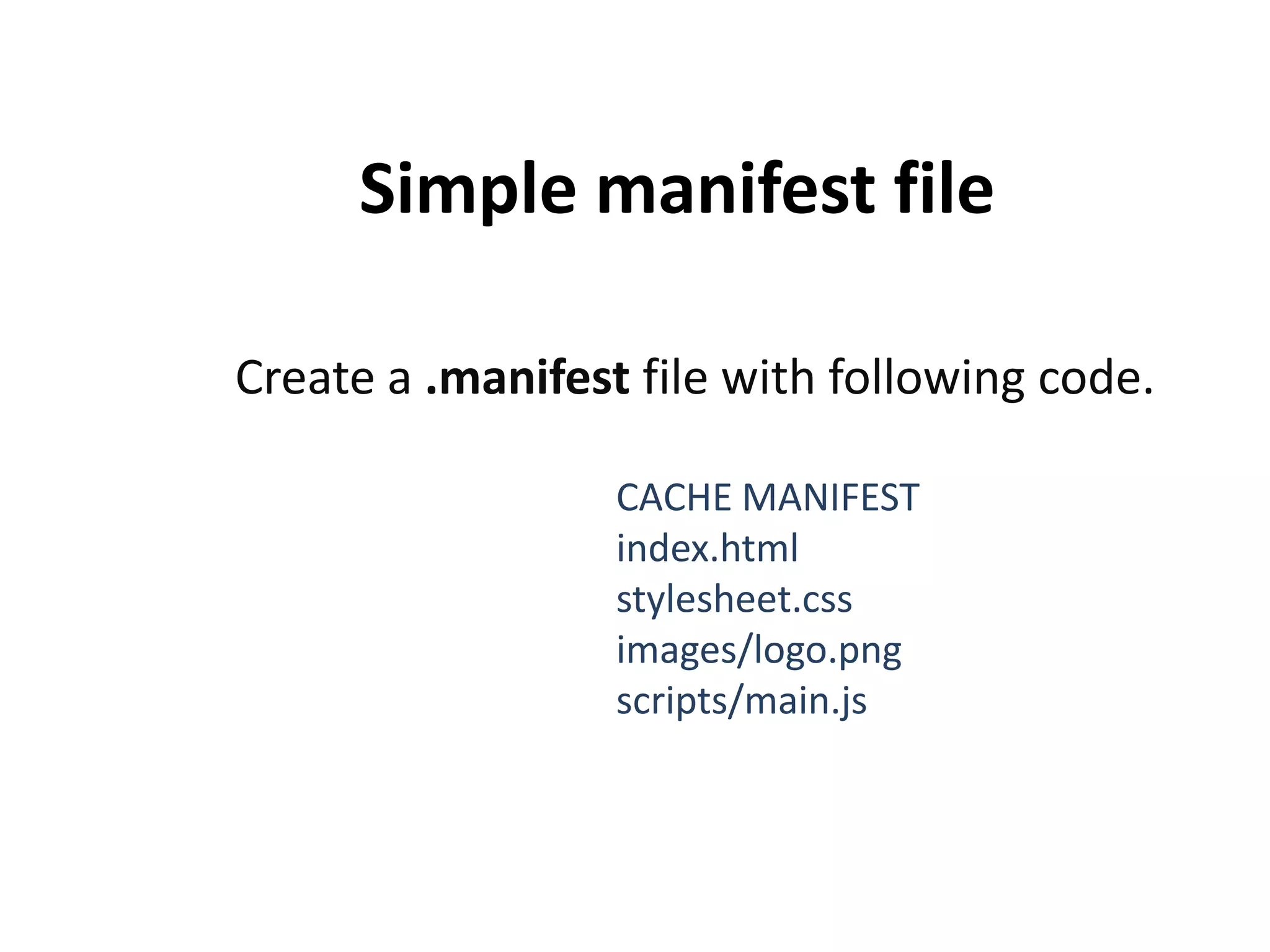 Simple manifest file

Create a .manifest file with following code.

CACHE MANIFEST
index.html
stylesheet.css
images/logo.png
scripts/main.js